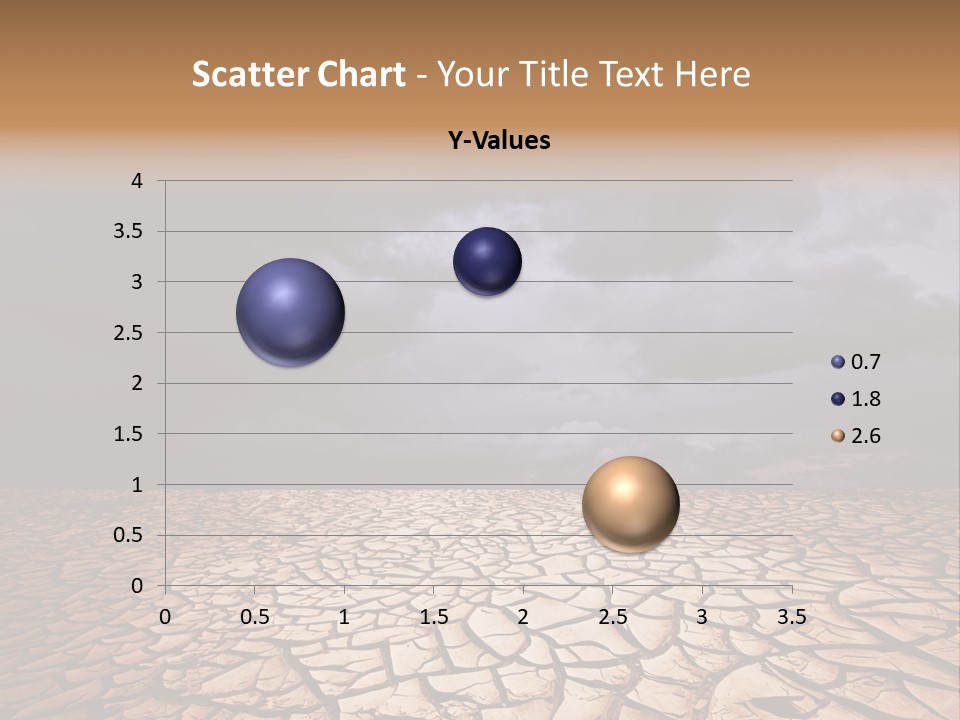 Scatter Chart - Your Title Text Here

Y-Values

4
3.5
3
2.5
2
1.5
1
0.5
0

0 0.5 1 1.5 2 2.5 3 3.5

0.7
1.8
2.6